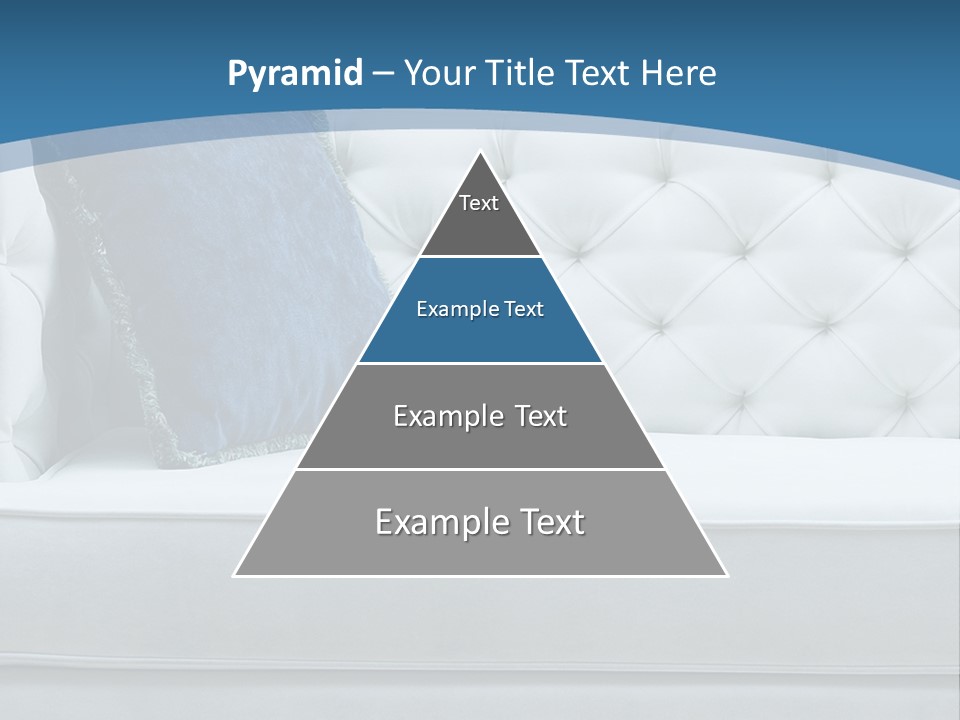 Pyramid – Your Title Text Here

Text

Example Text

Example Text

Example Text